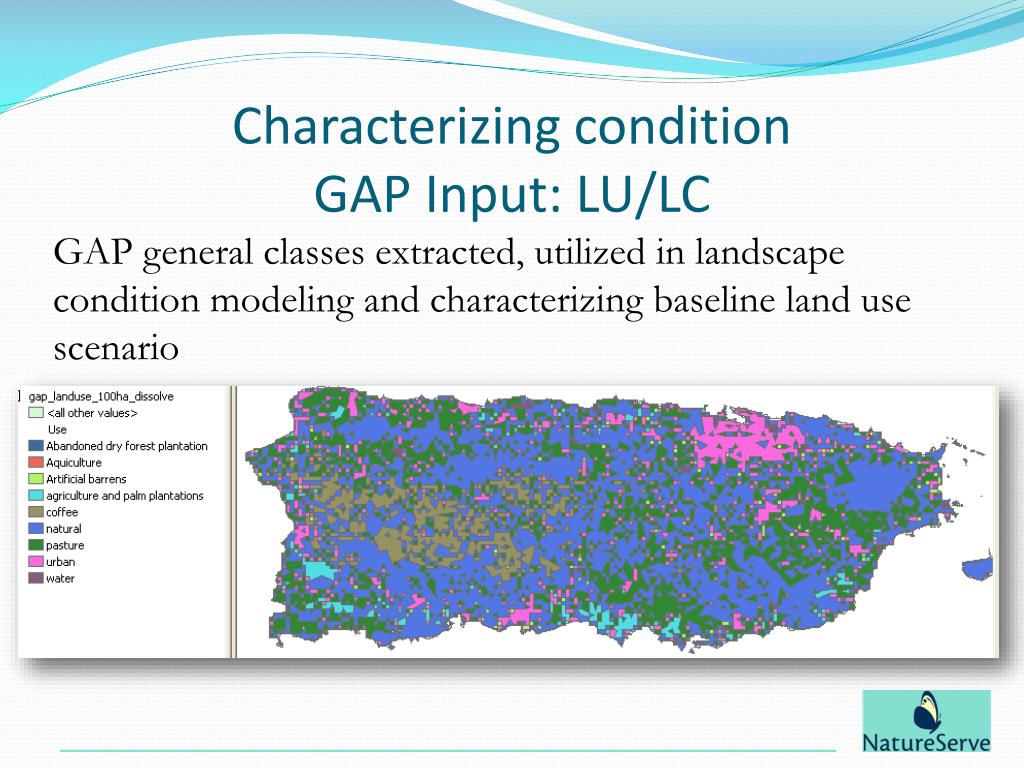 Characterizing condition
GAP Input: LU/LC

GAP general classes extracted, utilized in landscape condition modeling and characterizing baseline land use scenario

gap_landuse_100ha_dissolve
<all other values>
Use
Abandoned dry forest plantation
Aquiculture
Artificial barrens
agriculture and palm plantations
coffee
natural
pasture
urban
water

NatureServe